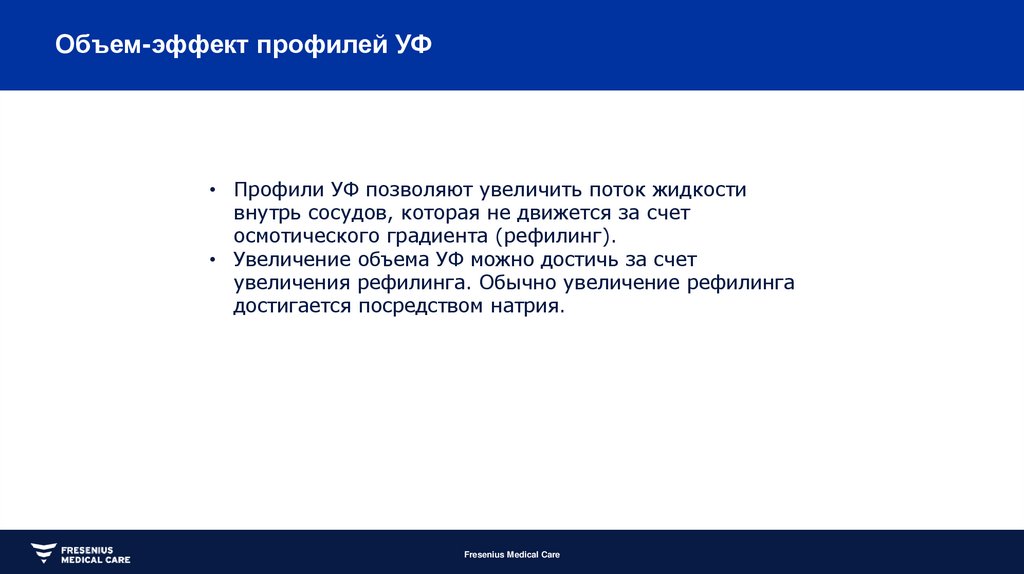 Объем-эффект профилей УФ

• Профили УФ позволяют увеличить поток жидкости внутрь сосудов, которая не движется за счет осмотического градиента (рефилинг).
• Увеличение объема УФ можно достичь за счет увеличения рефилинга. Обычно увеличение рефилинга достигается посредством натрия.

FRESENIUS MEDICAL CARE

Fresenius Medical Care